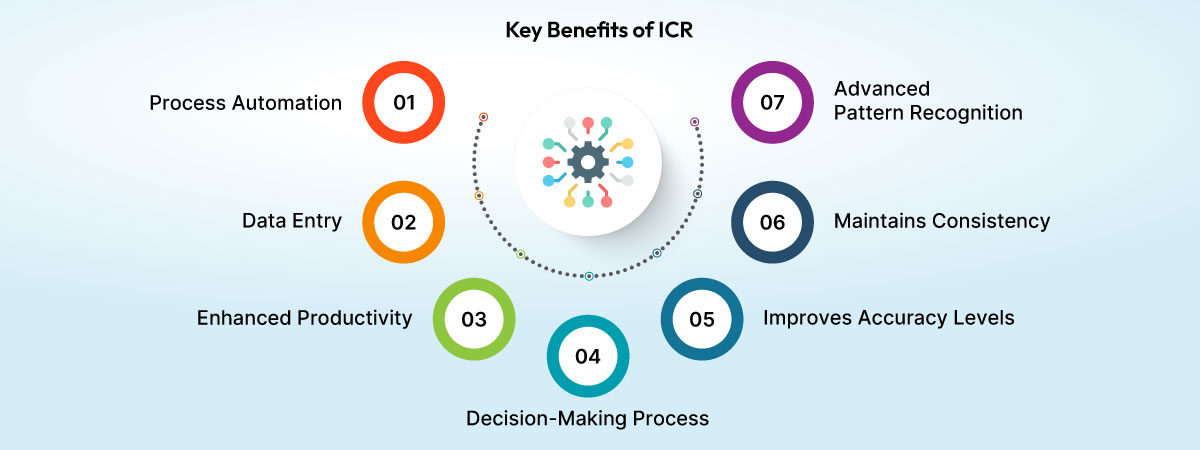 Key Benefits of ICR

Process Automation 01

Data Entry 02

Enhanced Productivity 03

04
Decision-Making Process

05 Improves Accuracy Levels

06 Maintains Consistency

07 Advanced Pattern Recognition